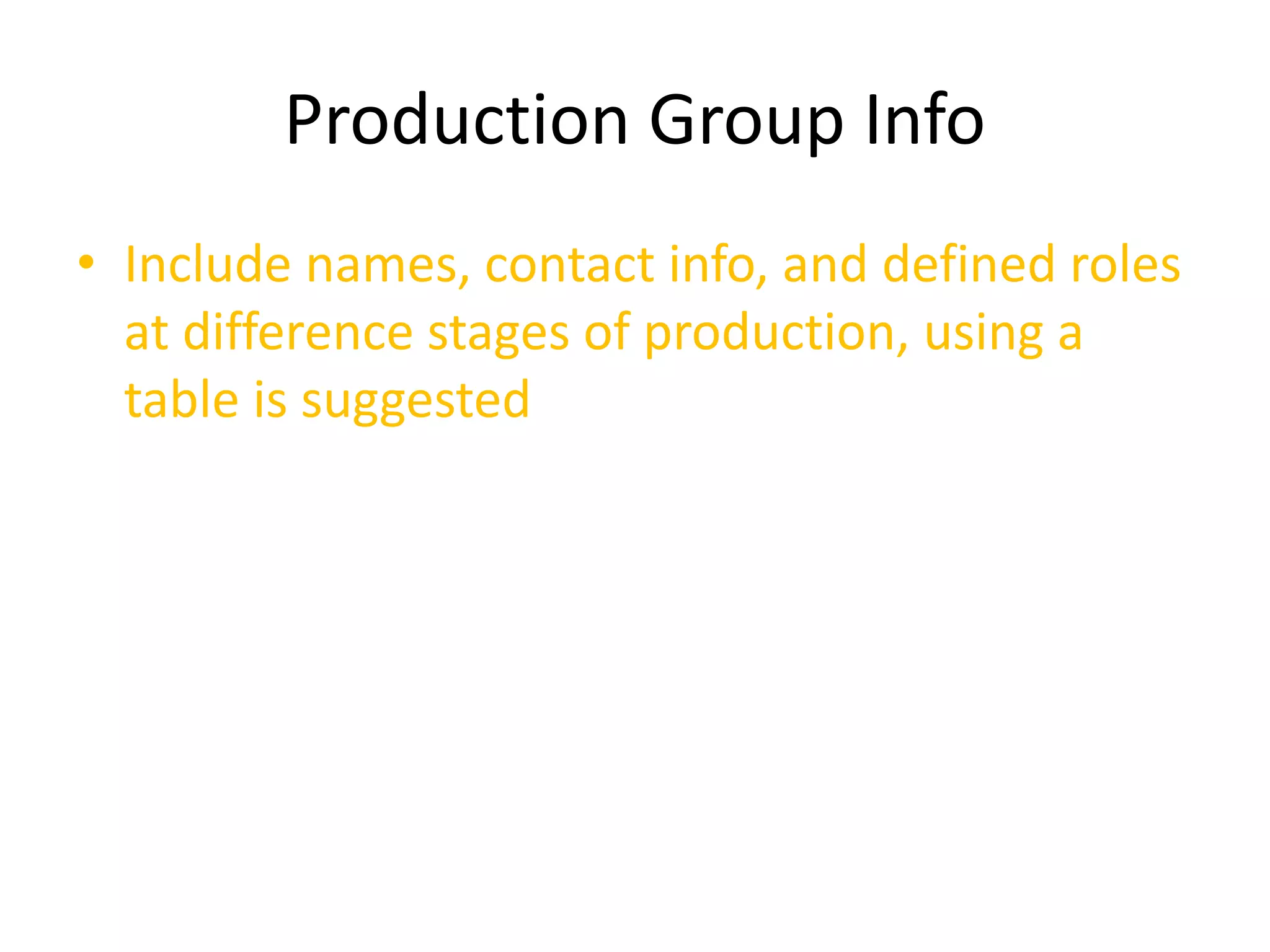 Production Group Info

• Include names, contact info, and defined roles at difference stages of production, using a table is suggested